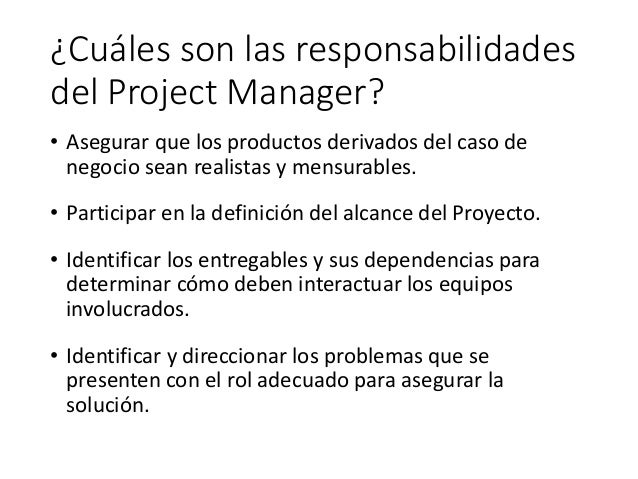 ¿Cuáles son las responsabilidades del Project Manager?

• Asegurar que los productos derivados del caso de negocio sean realistas y mensurables.

• Participar en la definición del alcance del Proyecto.

• Identificar los entregables y sus dependencias para determinar cómo deben interactuar los equipos involucrados.

• Identificar y direccionar los problemas que se presenten con el rol adecuado para asegurar la solución.